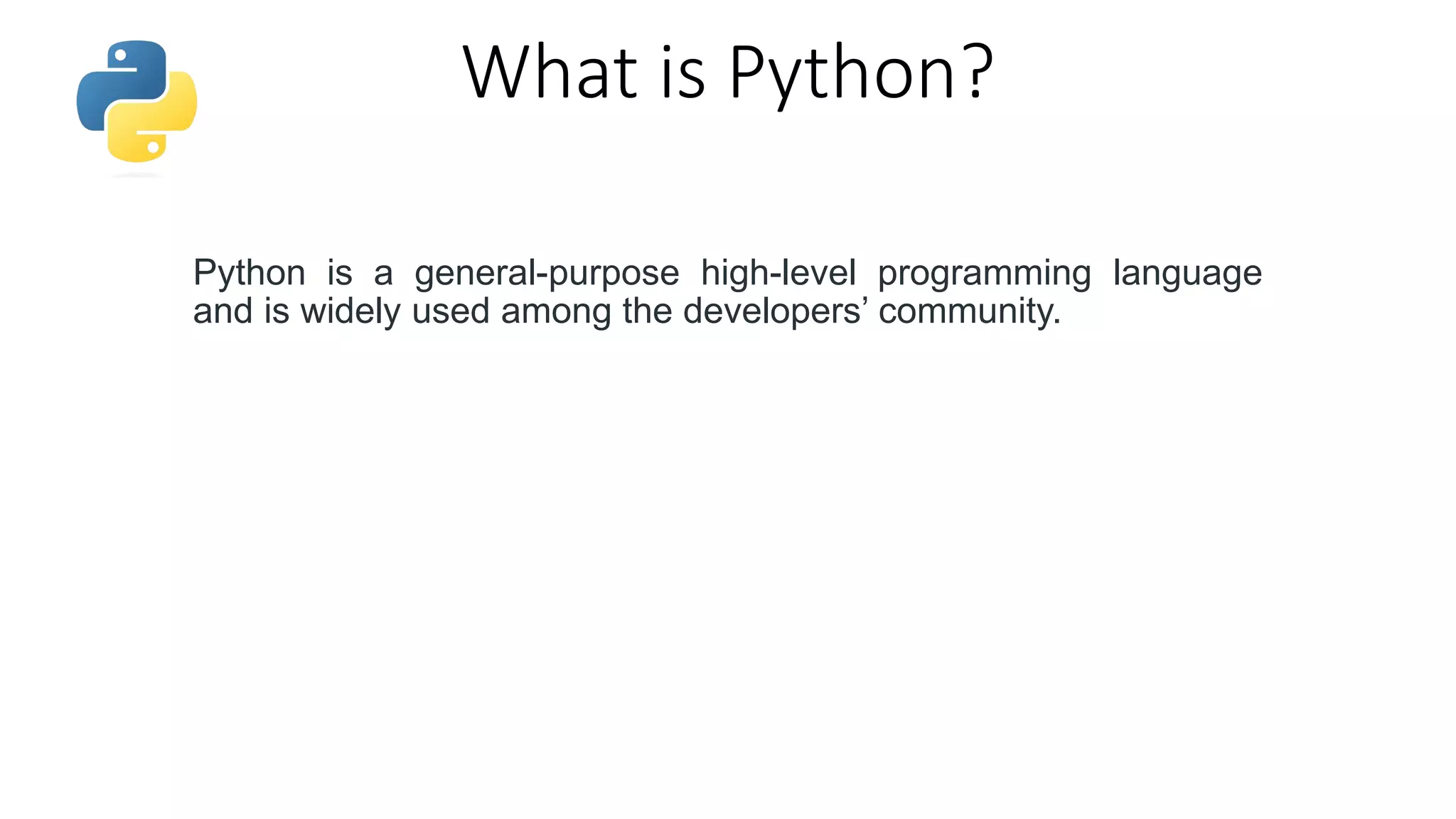 What is Python?

Python is a general-purpose high-level programming language and is widely used among the developers’ community.